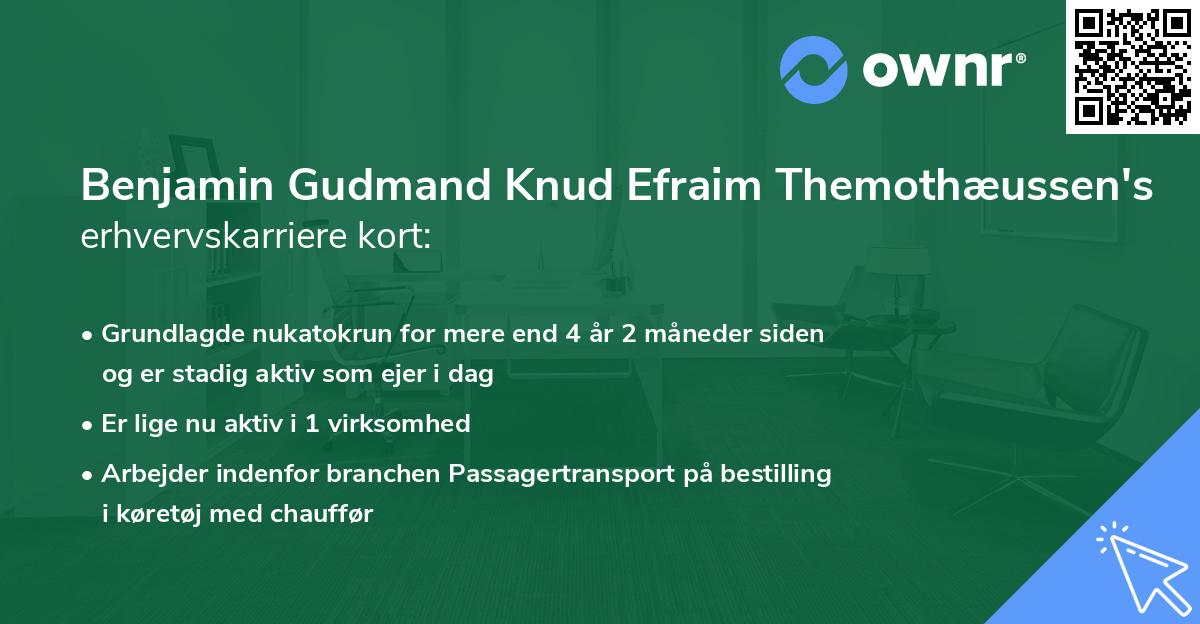 ownr®

Benjamin Gudmand Knud Efraim Themothæussen's
erhvervskarriere kort:

• Grundlagde nukatokrun for mere end 4 år 2 måneder siden og er stadig aktiv som ejer i dag
• Er lige nu aktiv i 1 virksomhed
• Arbejder indenfor branchen Passagertransport på bestilling i køretøj med chauffør